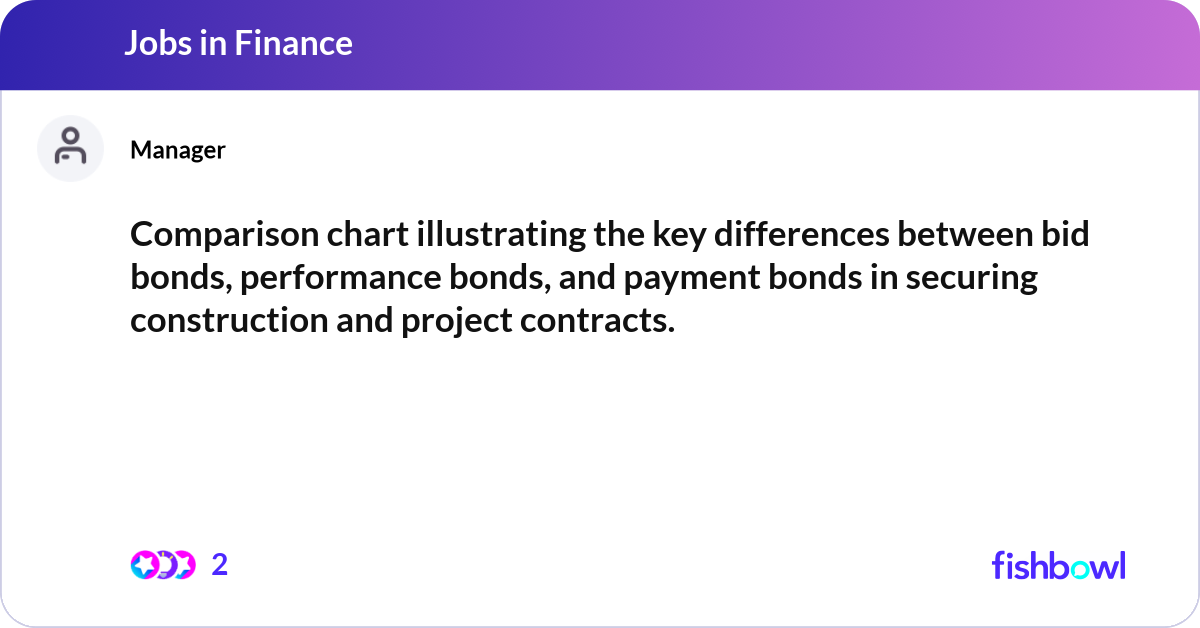 Jobs in Finance

Manager

Comparison chart illustrating the key differences between bid bonds, performance bonds, and payment bonds in securing construction and project contracts.

2

fishbowl